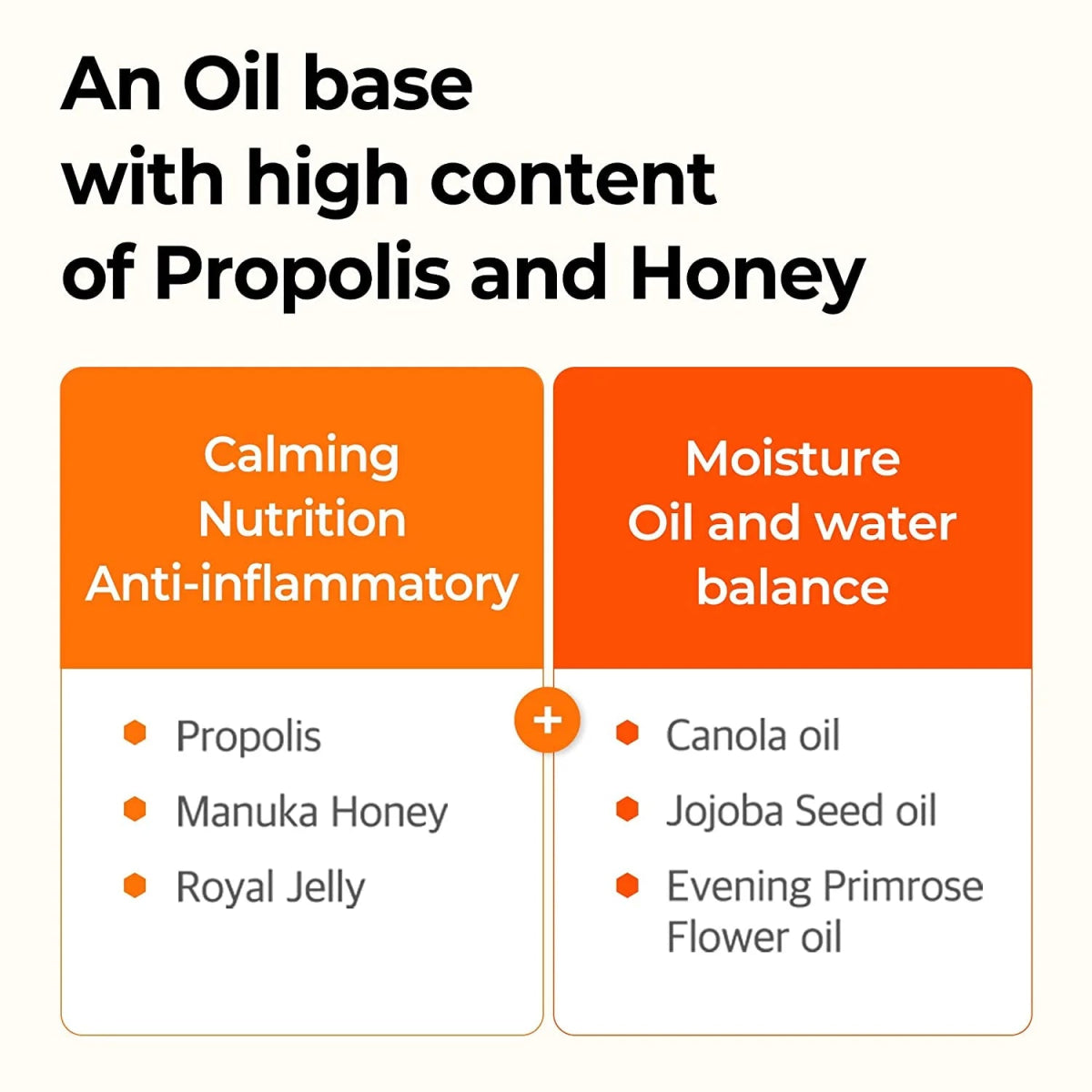 An Oil base with high content of Propolis and Honey

Calming
Nutrition
Anti-inflammatory

Propolis
Manuka Honey
Royal Jelly

+

Moisture
Oil and water balance

Canola oil
Jojoba Seed oil
Evening Primrose Flower oil